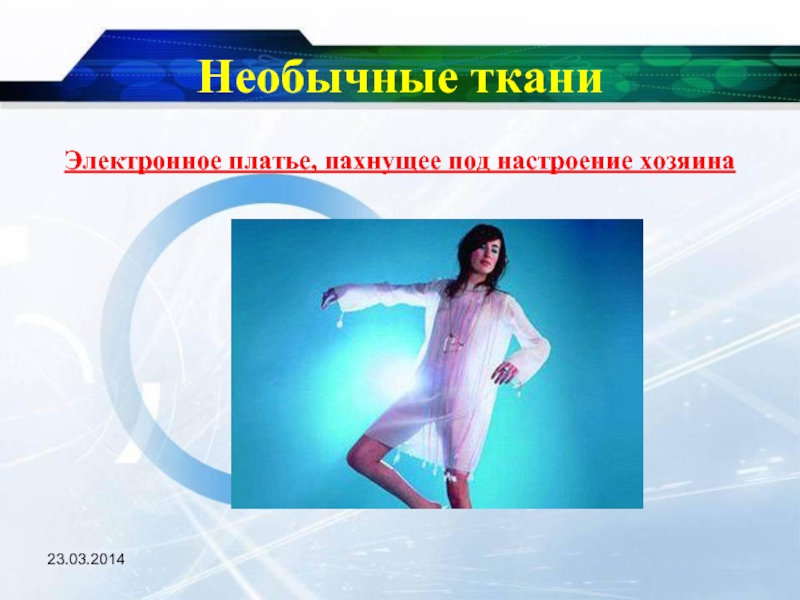 Необычные ткани

Электронное платье, пахнущее под настроение хозяина

23.03.2014